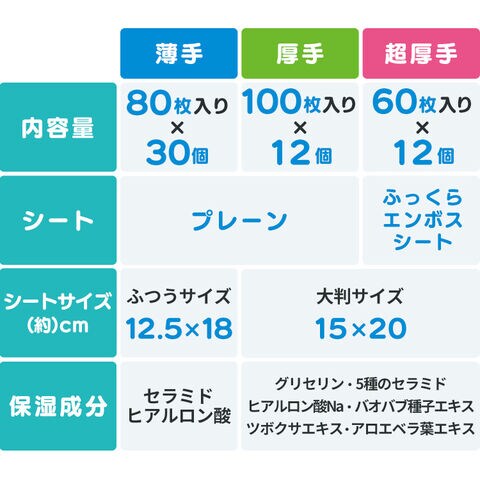 |  | 薄手 | 厚手 | 超厚手 |
|---|---|---|---|
| 内容量 | 80枚入り × 30個 | 100枚入り × 12個 | 60枚入り × 12個 |
| シート | プレーン | プレーン | ふっくら エンボス シート |
| シートサイズ (約)cm | ふつうサイズ 12.5×18 | 大判サイズ 15×20 | 大判サイズ 15×20 |
| 保湿成分 | セラミド ヒアルロン酸 | グリセリン・5種のセラミド ヒアルロン酸Na・バオバブ種子エキス ツボクサエキス・アロエベラ葉エキス | グリセリン・5種のセラミド ヒアルロン酸Na・バオバブ種子エキス ツボクサエキス・アロエベラ葉エキス |